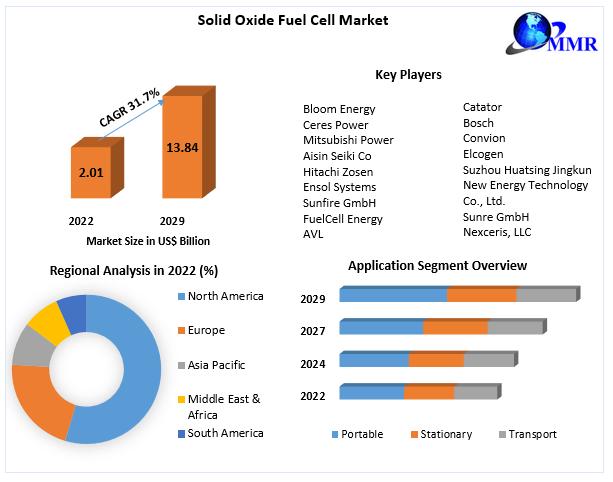 Solid Oxide Fuel Cell Market

MMR

CAGR 31.7%

2.01

13.84

2022

2029

Market Size in US$ Billion

Key Players

Bloom Energy
Ceres Power
Mitsubishi Power
Aisin Seiki Co
Hitachi Zosen
Ensol Systems
Sunfire GmbH
FuelCell Energy
AVL

Catator
Bosch
Convion
Elcogen
Suzhou Huatsing Jingkun New Energy Technology Co., Ltd.
Sunre GmbH
Nexceris, LLC

Regional Analysis in 2022 (%)

North America
Europe
Asia Pacific
Middle East & Africa
South America

Application Segment Overview

2029
2027
2024
2022

Portable
Stationary
Transport